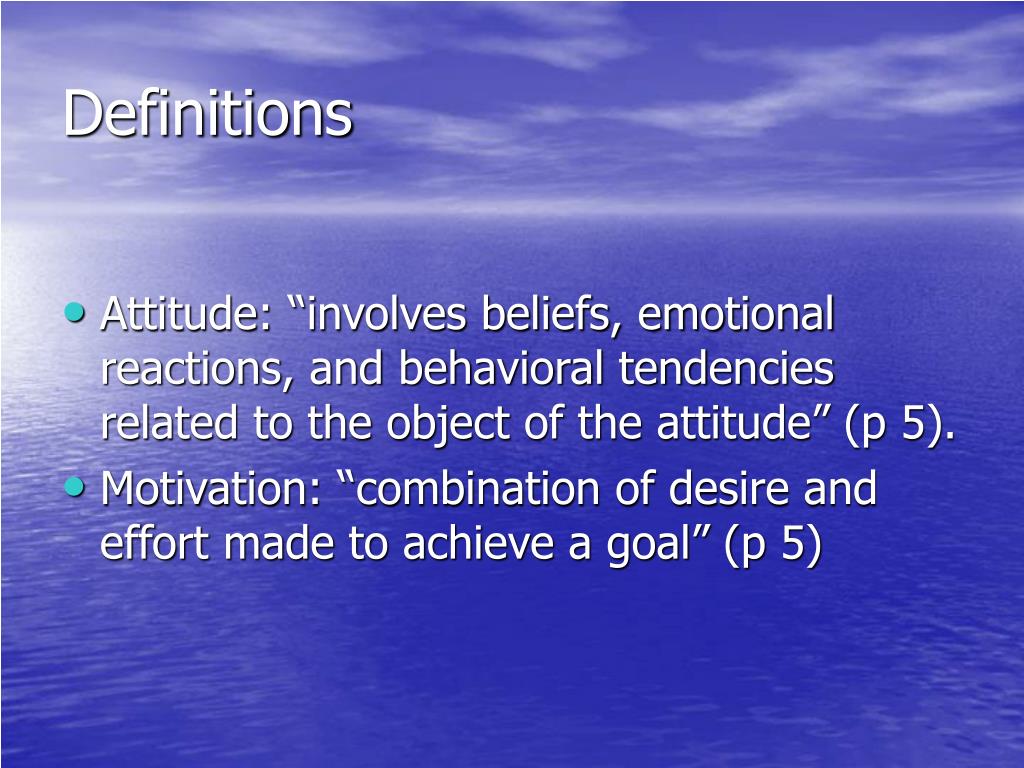 Definitions

• Attitude: “involves beliefs, emotional reactions, and behavioral tendencies related to the object of the attitude” (p 5).
• Motivation: “combination of desire and effort made to achieve a goal” (p 5)